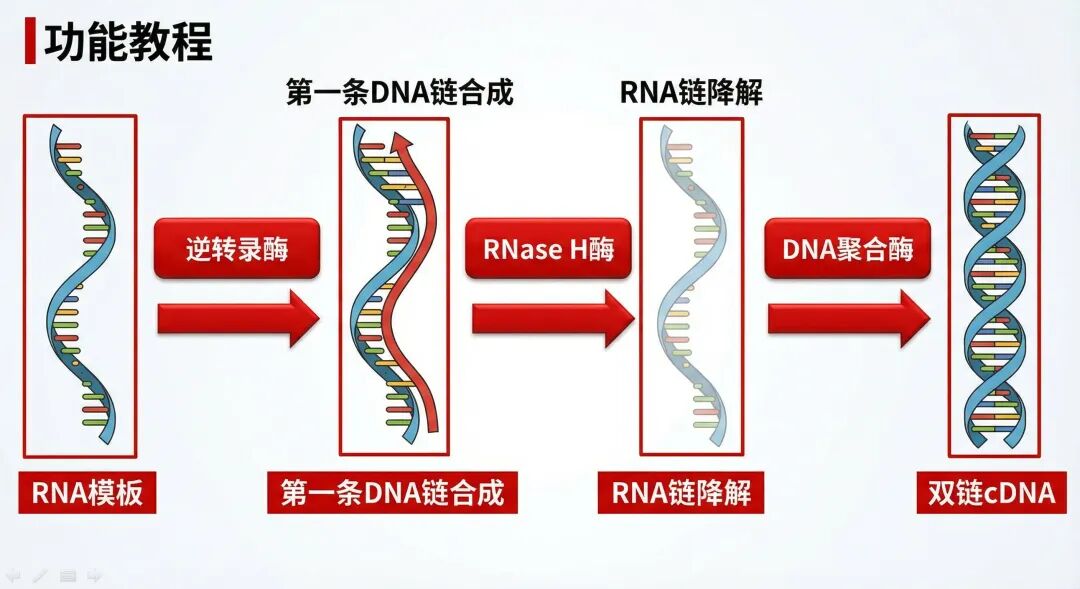 功能教程

第一条DNA链合成

RNA链降解

逆转录酶

RNase H酶

DNA聚合酶

RNA模板

第一条DNA链合成

RNA链降解

双链cDNA